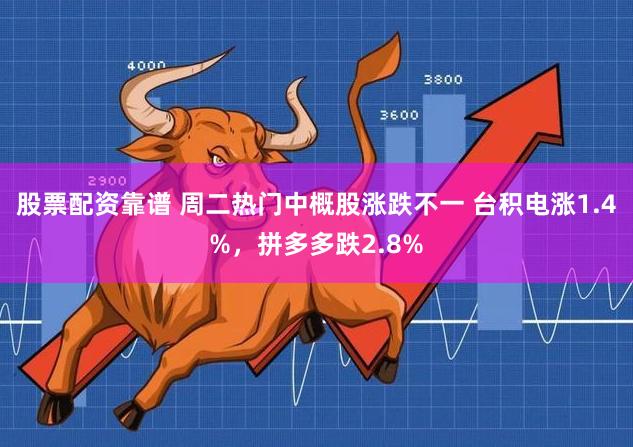 4000

3800

3600

2900

股票配资靠谱 周二热门中概股涨跌不一 台积电涨1.4%，拼多多跌2.8%